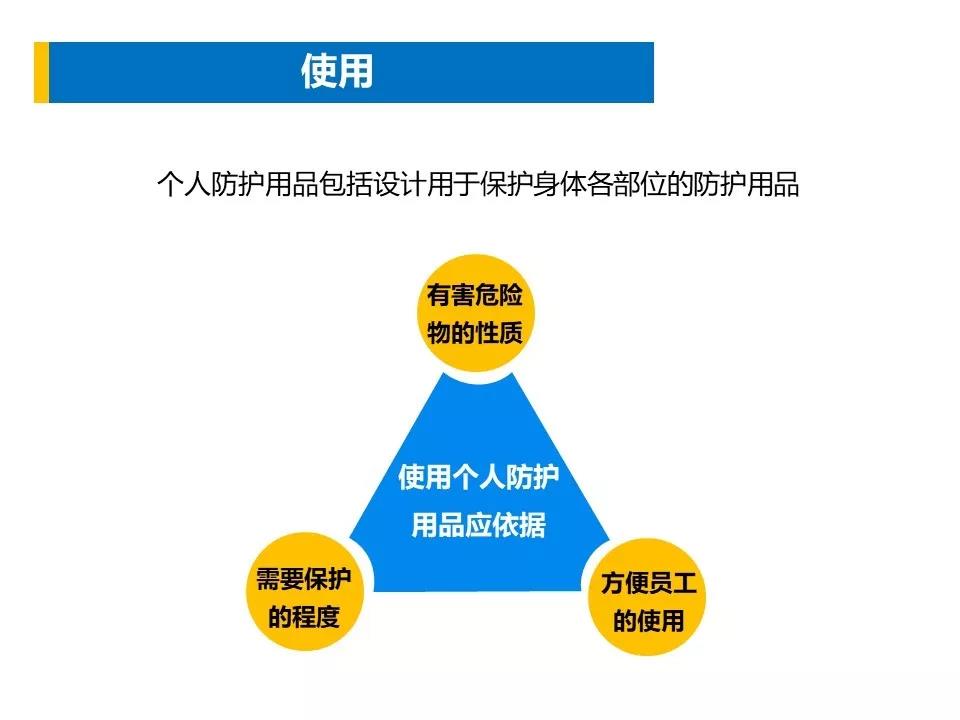 使用

个人防护用品包括设计用于保护身体各部位的防护用品

有害危险物的性质

使用个人防护用品应依据

需要保护的程度

方便员工的使用